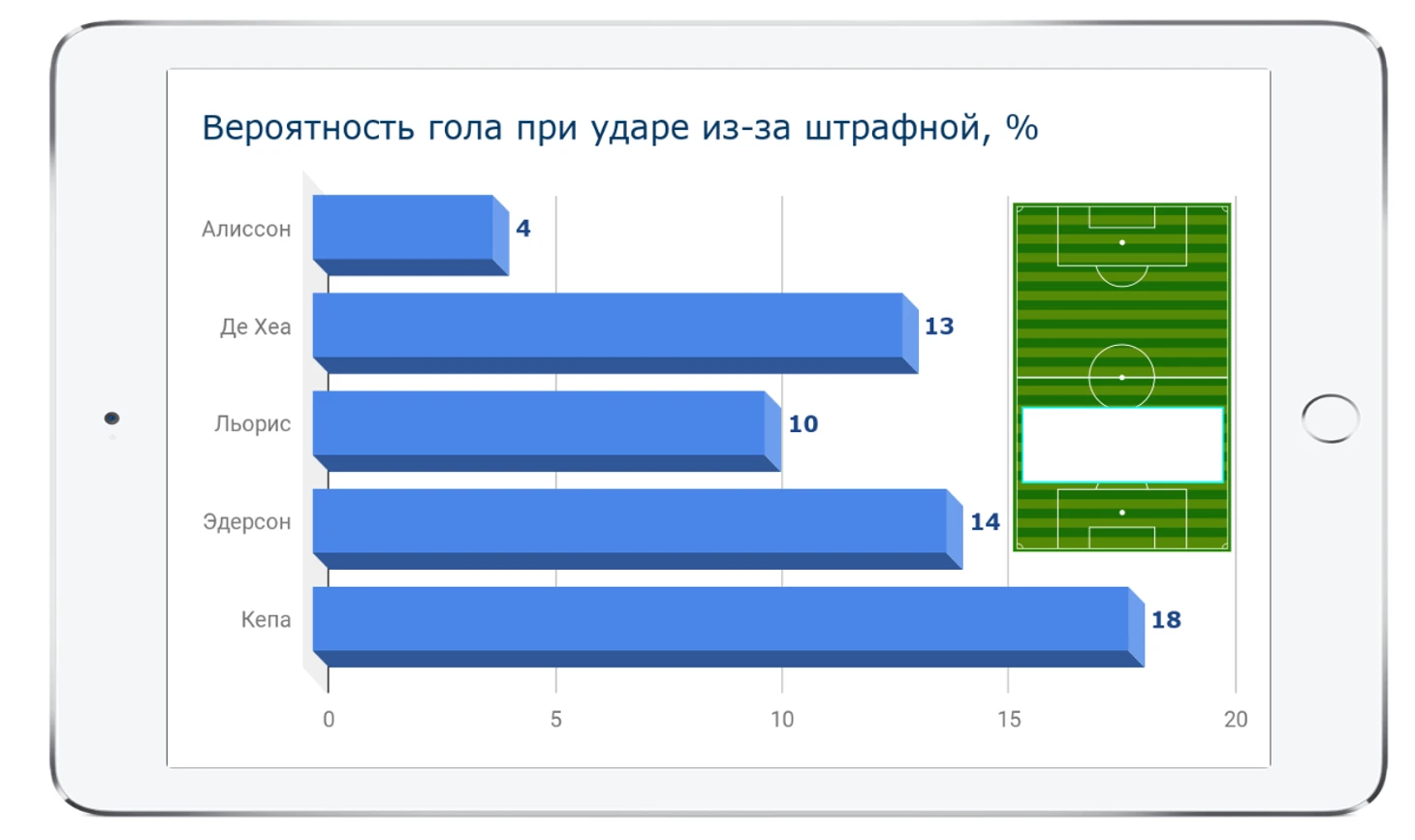 Вероятность гола при ударе из-за штрафной, %

Алиссон 4
Де Хеа 13
Льорис 10
Эдерсон 14
Кепа 18

0
5
10
15
20